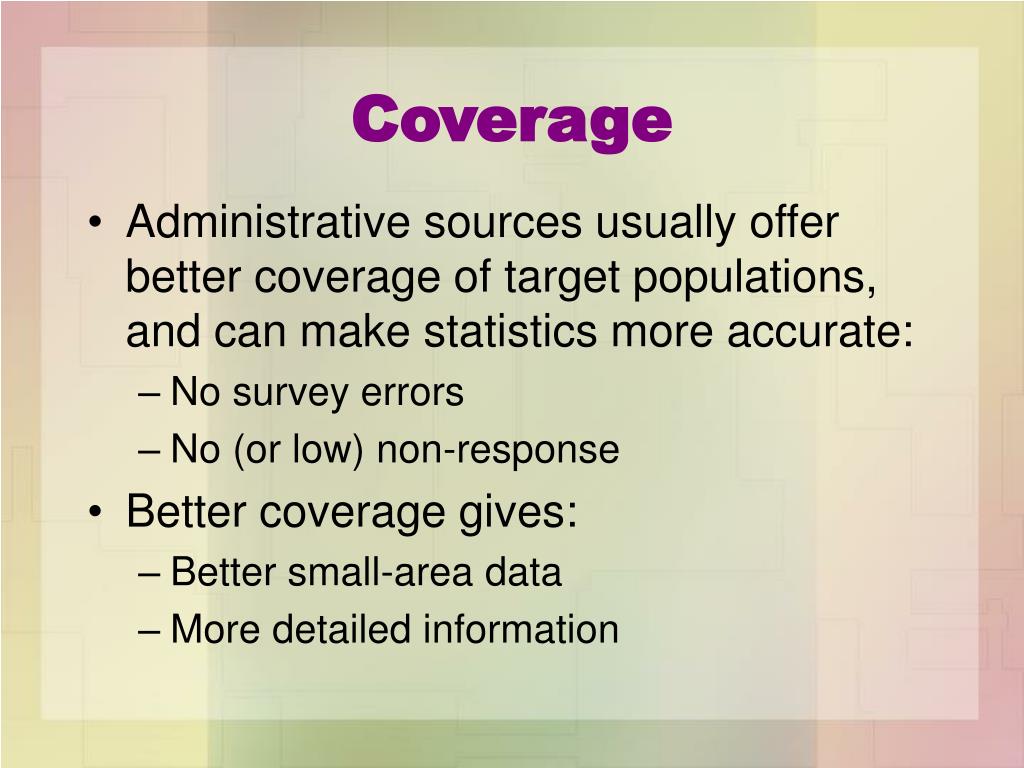 Coverage

• Administrative sources usually offer better coverage of target populations, and can make statistics more accurate:
– No survey errors
– No (or low) non-response
• Better coverage gives:
– Better small-area data
– More detailed information